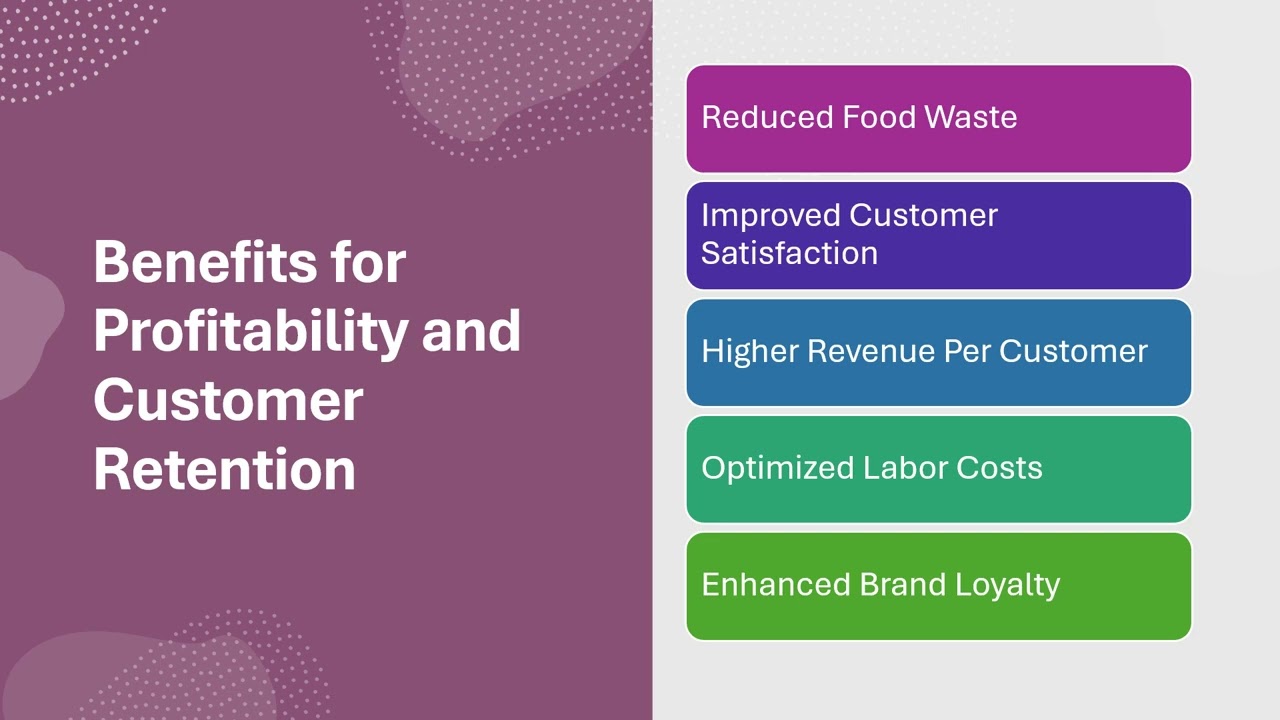 Benefits for Profitability and Customer Retention

Reduced Food Waste

Improved Customer Satisfaction

Higher Revenue Per Customer

Optimized Labor Costs

Enhanced Brand Loyalty